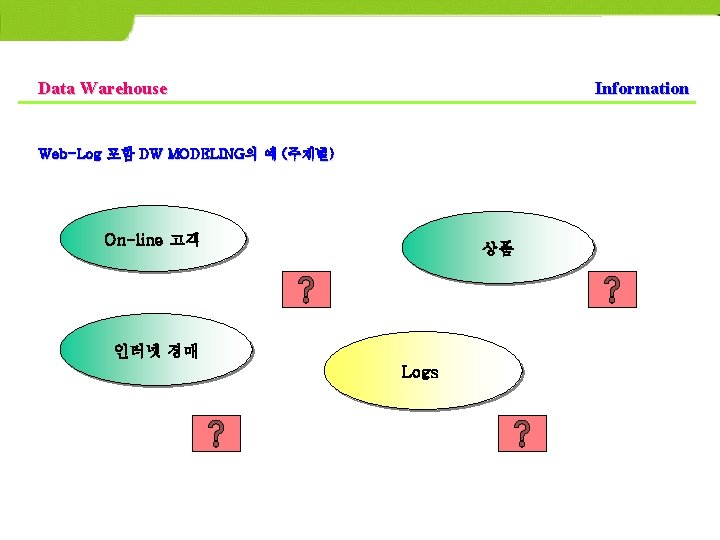 Data Warehouse

Information

Web-Log 포함 DW MODELING의 예 (주제별)

On-line 고객

상품

?

?

인터넷 경매

Logs

?

?